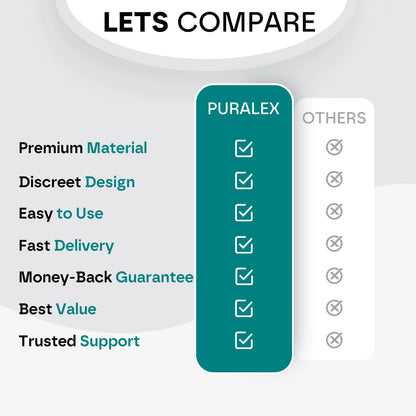 LETS COMPARE

| | PURALEX | OTHERS |
|---|---|---|
| Premium Material | ☑ | ⊗ |
| Discreet Design | ☑ | ⊗ |
| Easy to Use | ☑ | ⊗ |
| Fast Delivery | ☑ | ⊗ |
| Money-Back Guarantee | ☑ | ⊗ |
| Best Value | ☑ | ⊗ |
| Trusted Support | ☑ | ⊗ |